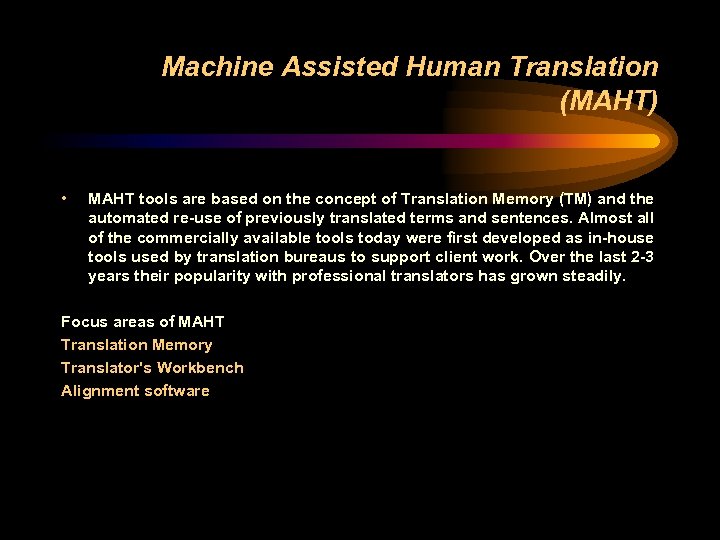 Machine Assisted Human Translation (MAHT)

• MAHT tools are based on the concept of Translation Memory (TM) and the automated re-use of previously translated terms and sentences. Almost all of the commercially available tools today were first developed as in-house tools used by translation bureaus to support client work. Over the last 2-3 years their popularity with professional translators has grown steadily.

Focus areas of MAHT
Translation Memory
Translator's Workbench
Alignment software